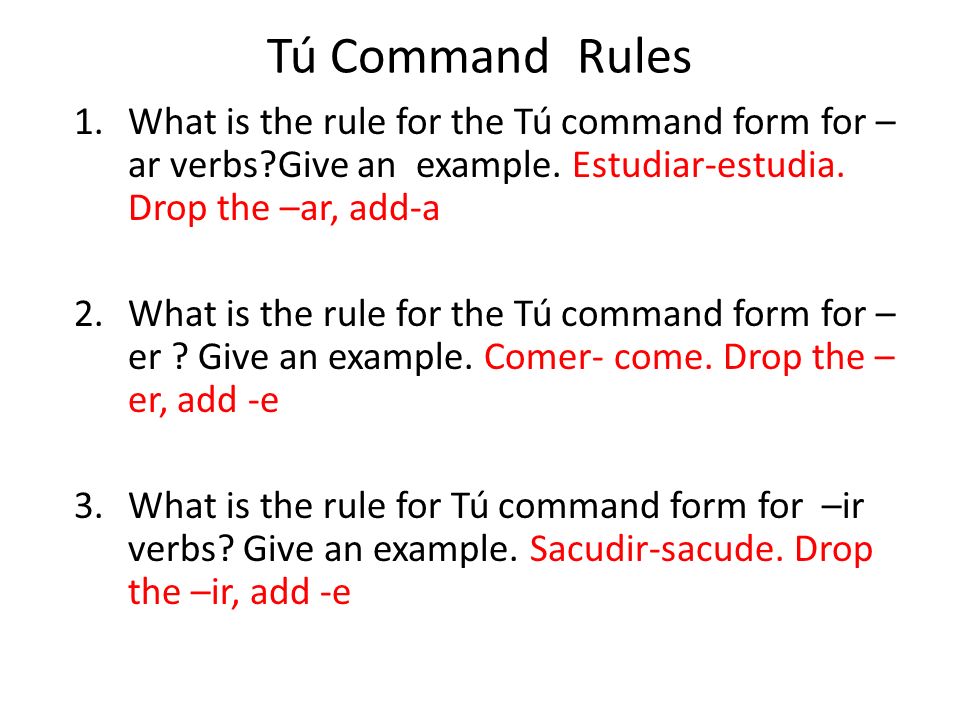 Tú Command Rules

1. What is the rule for the Tú command form for –ar verbs?Give an example. Estudiar-estudia. Drop the –ar, add-a

2. What is the rule for the Tú command form for –er ? Give an example. Comer- come. Drop the –er, add -e

3. What is the rule for Tú command form for –ir verbs? Give an example. Sacudir-sacude. Drop the –ir, add -e